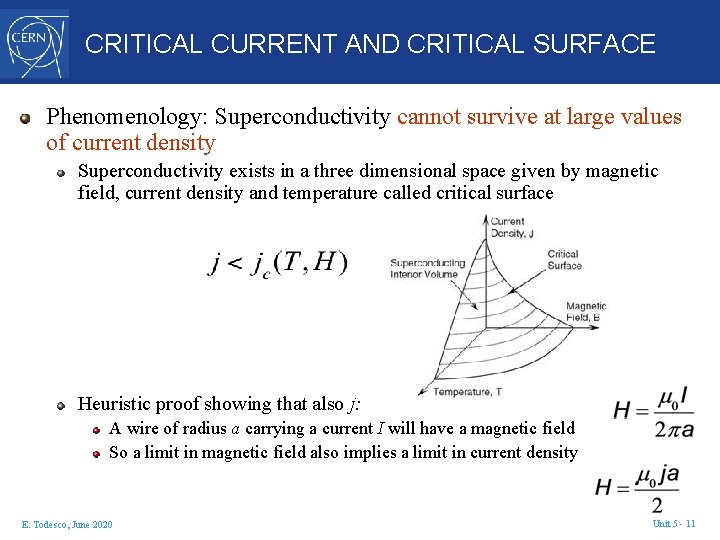 CERN

CRITICAL CURRENT AND CRITICAL SURFACE

Phenomenology: Superconductivity cannot survive at large values of current density

Superconductivity exists in a three dimensional space given by magnetic field, current density and temperature called critical surface

$j < j_c(T, H)$

Current Density, J

Superconducting Interior Volume

Critical Surface

Magnetic Field, B

Temperature, T

Heuristic proof showing that also $j$:

A wire of radius $a$ carrying a current $I$ will have a magnetic field

So a limit in magnetic field also implies a limit in current density

$H = \frac{\mu_0 I}{2\pi a}$

$H = \frac{\mu_0 j a}{2}$

E. Todesco, June 2020

Unit 5 - 11